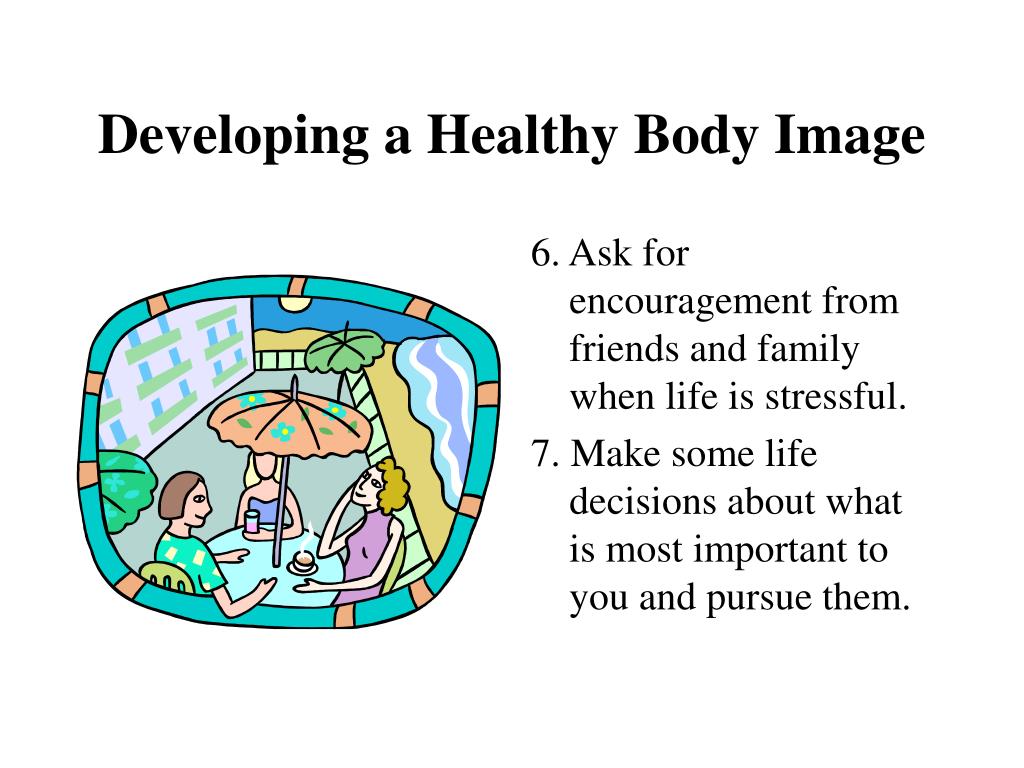 Developing a Healthy Body Image

6. Ask for encouragement from friends and family when life is stressful.

7. Make some life decisions about what is most important to you and pursue them.